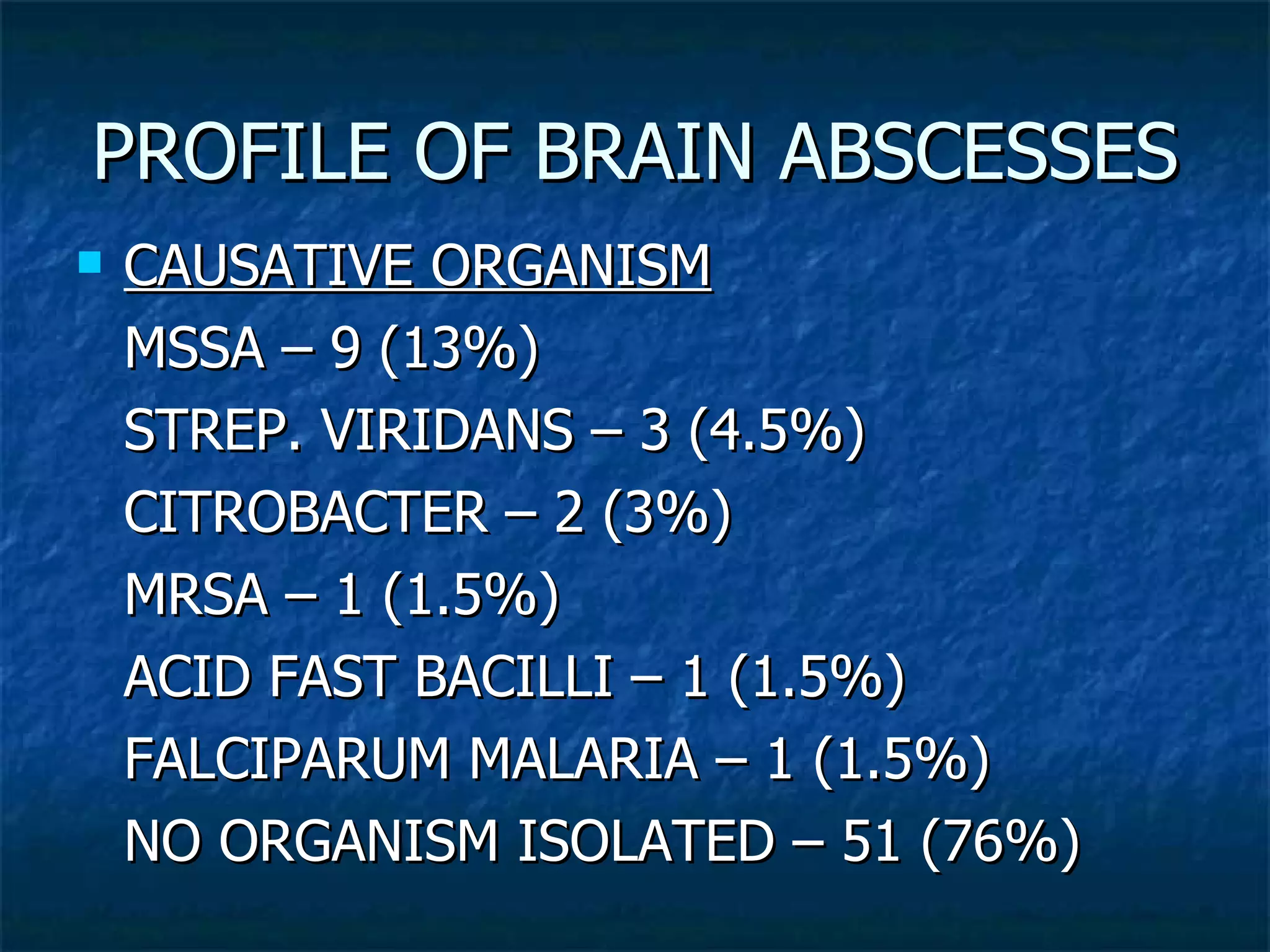 PROFILE OF BRAIN ABSCESSES

CAUSATIVE ORGANISM

MSSA – 9 (13%)

STREP. VIRIDANS – 3 (4.5%)

CITROBACTER – 2 (3%)

MRSA – 1 (1.5%)

ACID FAST BACILLI – 1 (1.5%)

FALCIPARUM MALARIA – 1 (1.5%)

NO ORGANISM ISOLATED – 51 (76%)